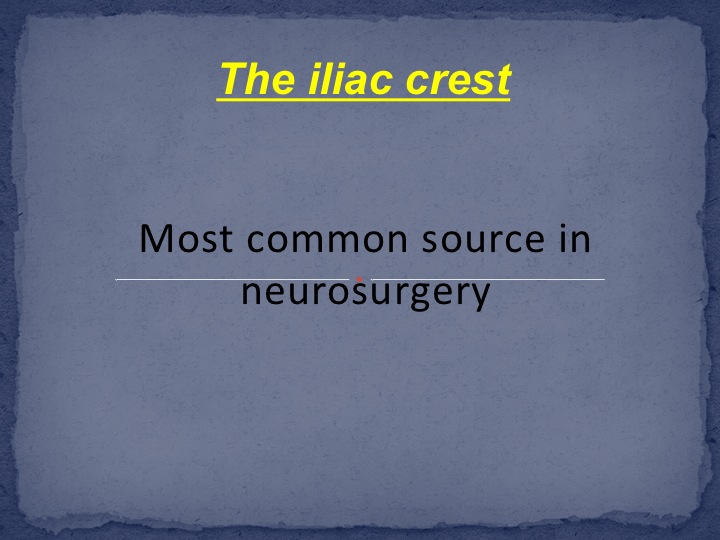 The iliac crest

Most common source in neurosurgery